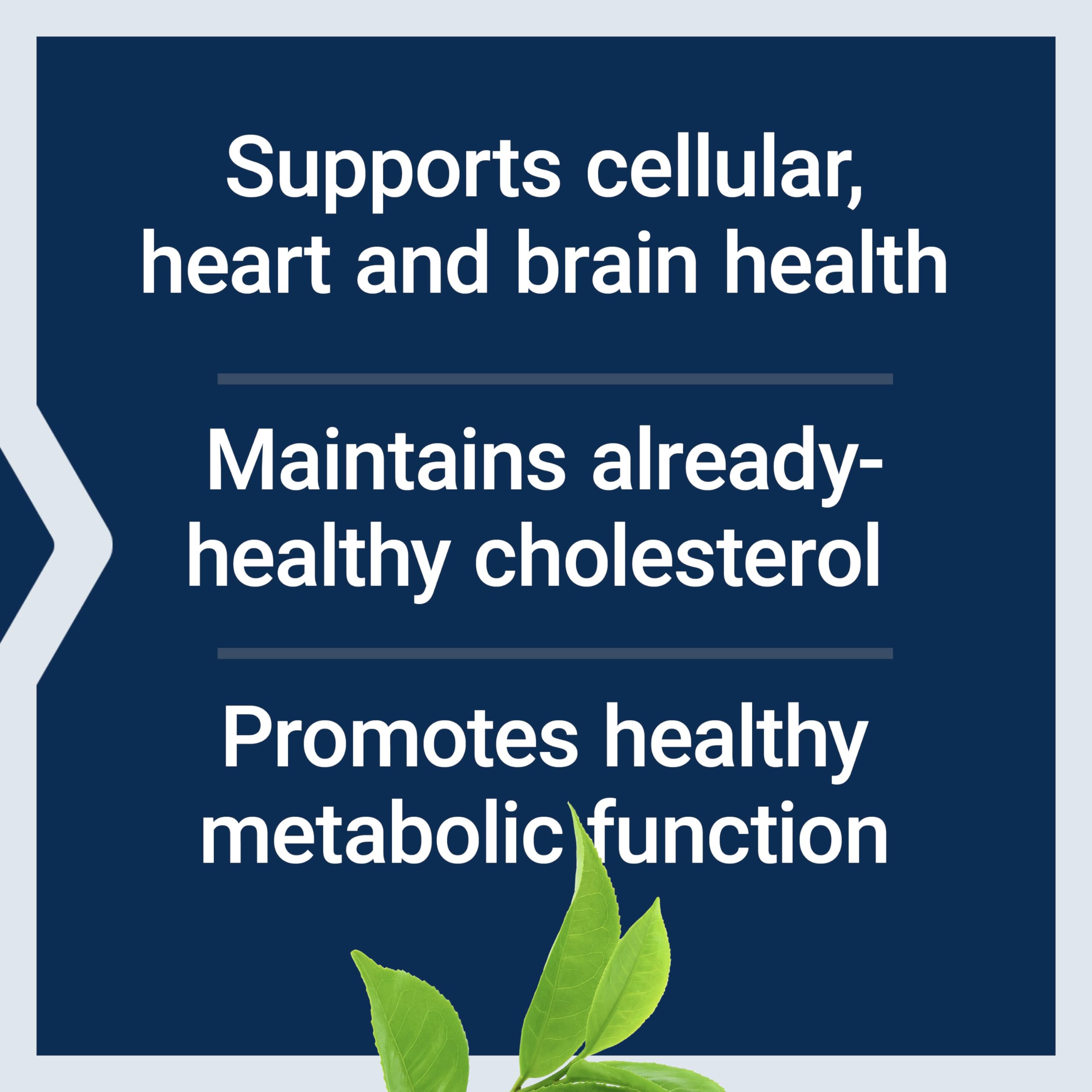 Supports cellular, heart and brain health

Maintains already-healthy cholesterol

Promotes healthy metabolic function